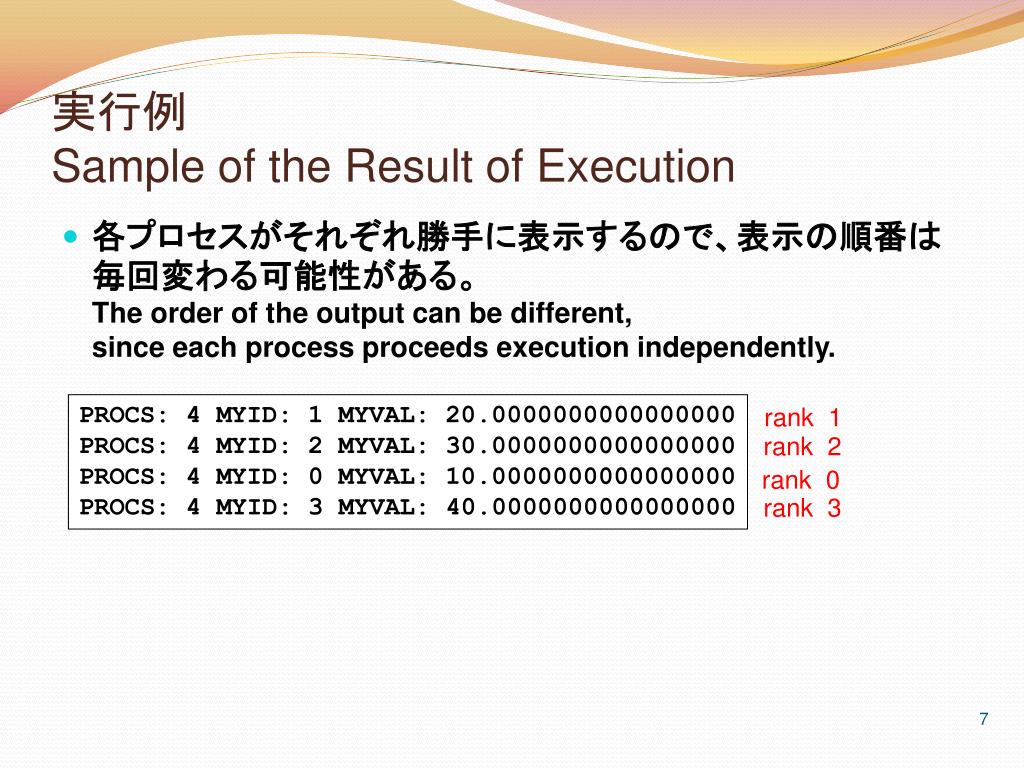 実行例
Sample of the Result of Execution

各プロセスがそれぞれ勝手に表示するので、表示の順番は毎回変わる可能性がある。
The order of the output can be different, since each process proceeds execution independently.

PROCS: 4 MYID: 1 MYVAL: 20.0000000000000000
PROCS: 4 MYID: 2 MYVAL: 30.0000000000000000
PROCS: 4 MYID: 0 MYVAL: 10.0000000000000000
PROCS: 4 MYID: 3 MYVAL: 40.0000000000000000

rank 1
rank 2
rank 0
rank 3

7